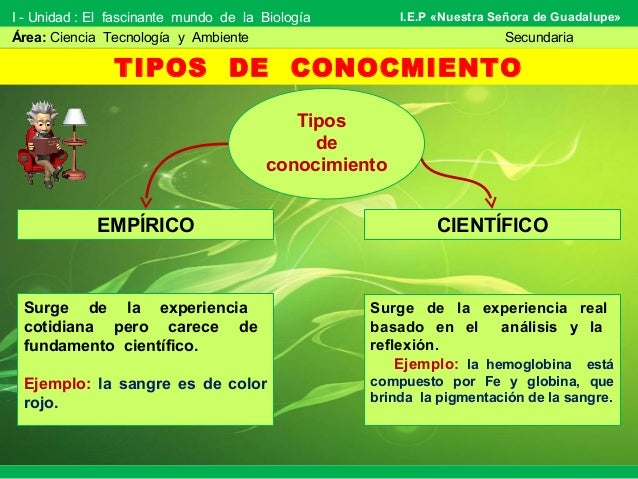 I - Unidad : El fascinante mundo de la Biología

I.E.P «Nuestra Señora de Guadalupe»

Área: Ciencia Tecnología y Ambiente

Secundaria

TIPOS DE CONOCMIENTO

Tipos de conocimiento

EMPÍRICO

CIENTÍFICO

Surge de la experiencia cotidiana pero carece de fundamento científico.

Ejemplo: la sangre es de color rojo.

Surge de la experiencia real basado en el análisis y la reflexión.

Ejemplo: la hemoglobina está compuesto por Fe y globina, que brinda la pigmentación de la sangre.